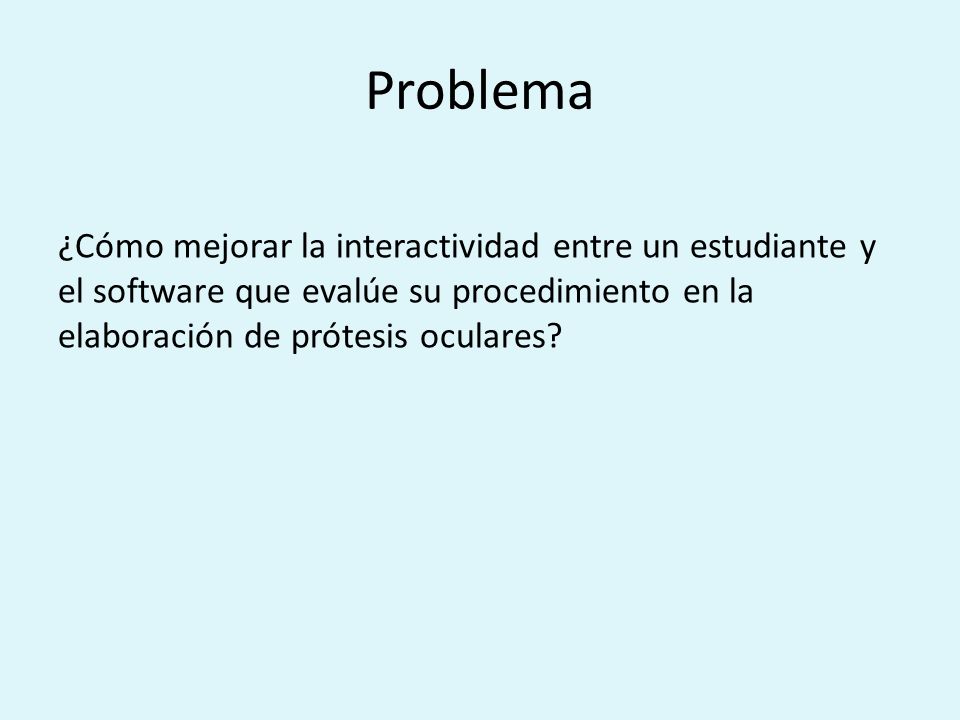 Problema

¿Cómo mejorar la interactividad entre un estudiante y el software que evalúe su procedimiento en la elaboración de prótesis oculares?